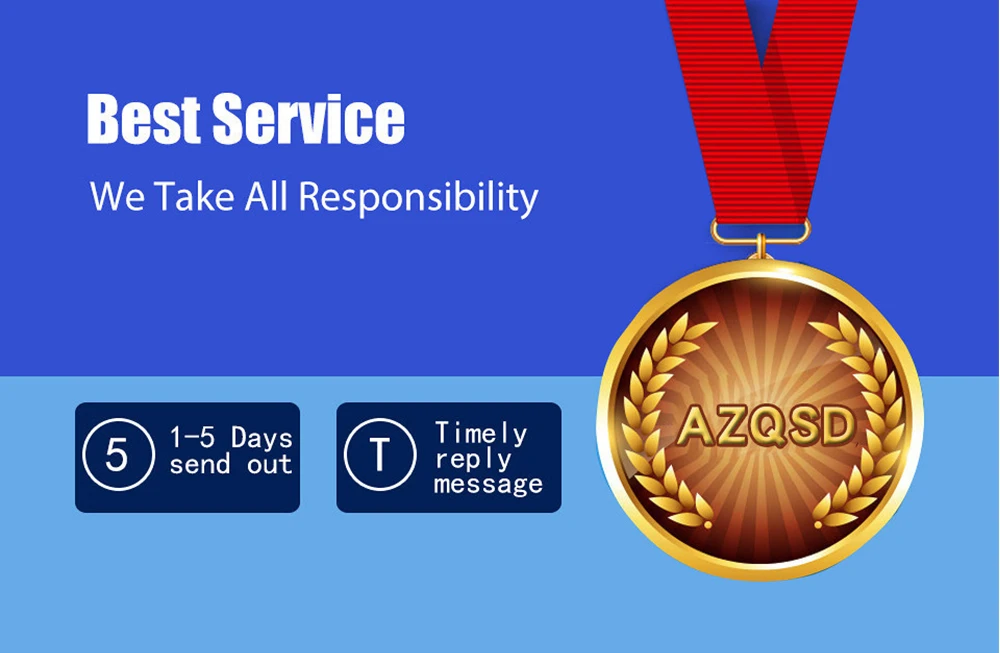 Best Service

We Take All Responsibility

5 1-5 Days send out

T Timely reply message

AZQSD